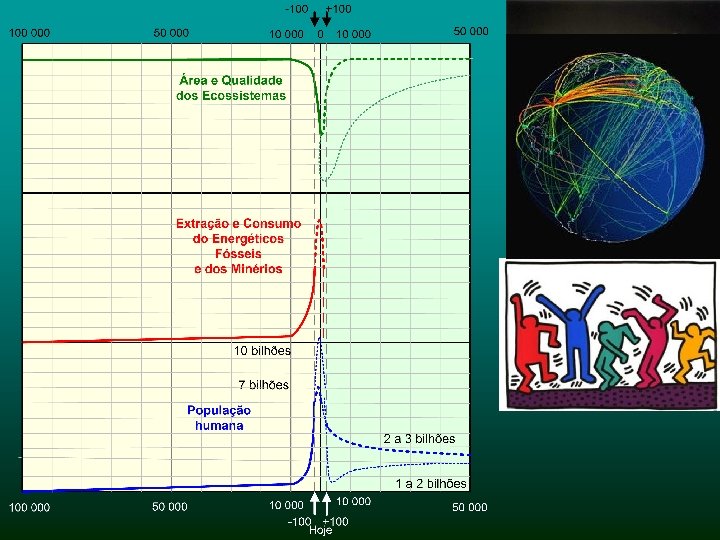 -100 +100

100 000 50 000 10 000 0 10 000 50 000

Área e Qualidade dos Ecossistemas

Extração e Consumo do Energéticos Fósseis e dos Minérios

10 bilhões

7 bilhões

População humana

2 a 3 bilhões

1 a 2 bilhões

100 000 50 000 10 000 10 000 50 000

-100 +100
Hoje